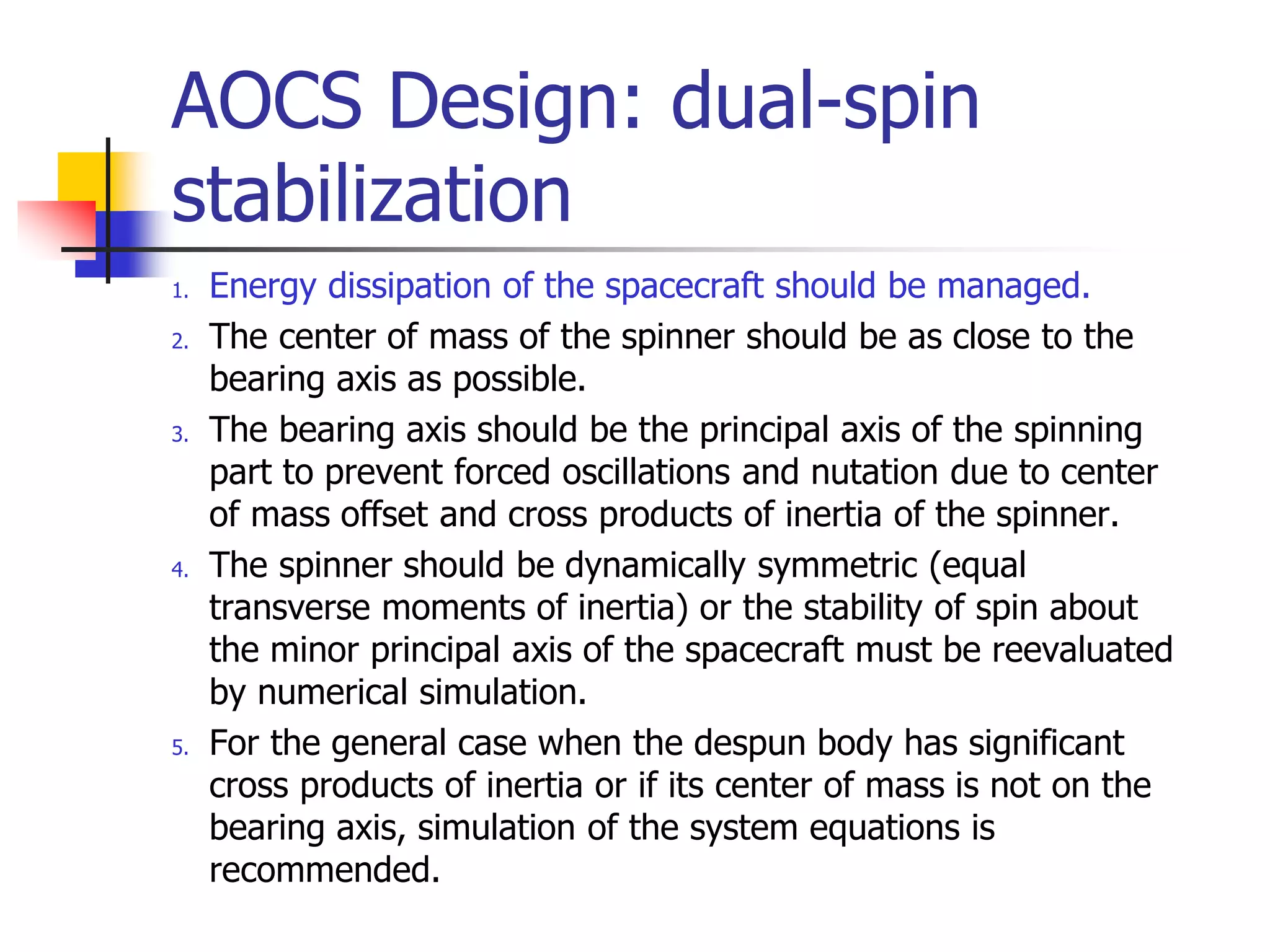 AOCS Design: dual-spin stabilization

1. Energy dissipation of the spacecraft should be managed.
2. The center of mass of the spinner should be as close to the bearing axis as possible.
3. The bearing axis should be the principal axis of the spinning part to prevent forced oscillations and nutation due to center of mass offset and cross products of inertia of the spinner.
4. The spinner should be dynamically symmetric (equal transverse moments of inertia) or the stability of spin about the minor principal axis of the spacecraft must be reevaluated by numerical simulation.
5. For the general case when the despun body has significant cross products of inertia or if its center of mass is not on the bearing axis, simulation of the system equations is recommended.